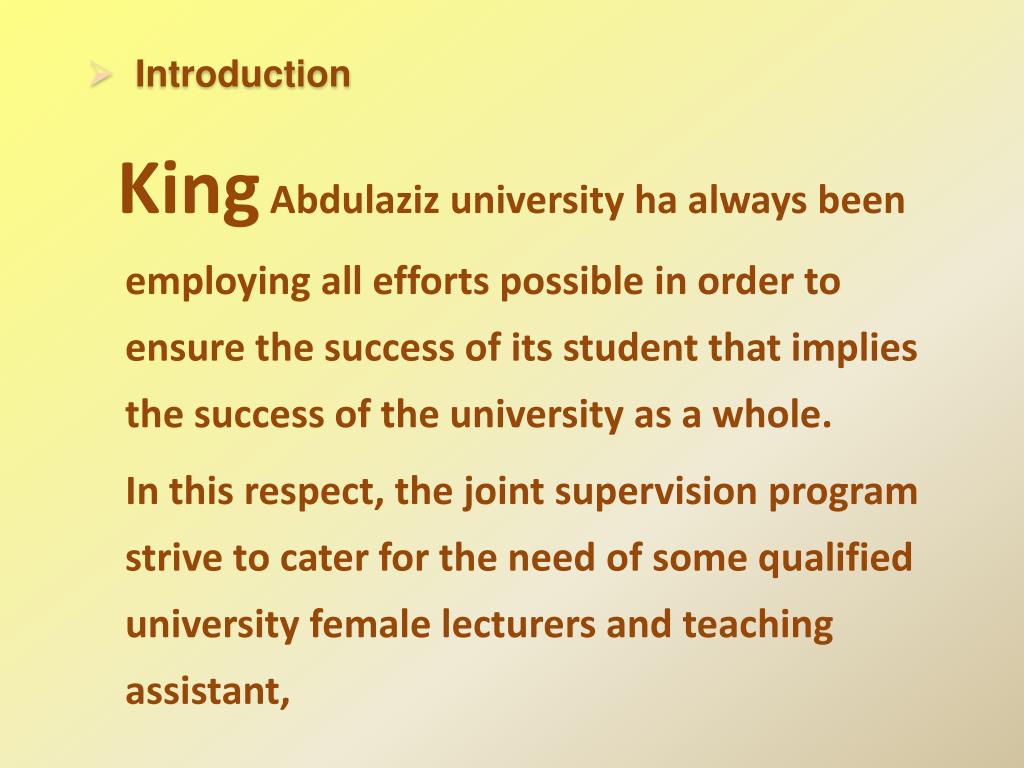 Introduction

King Abdulaziz university ha always been employing all efforts possible in order to ensure the success of its student that implies the success of the university as a whole.

In this respect, the joint supervision program strive to cater for the need of some qualified university female lecturers and teaching assistant,